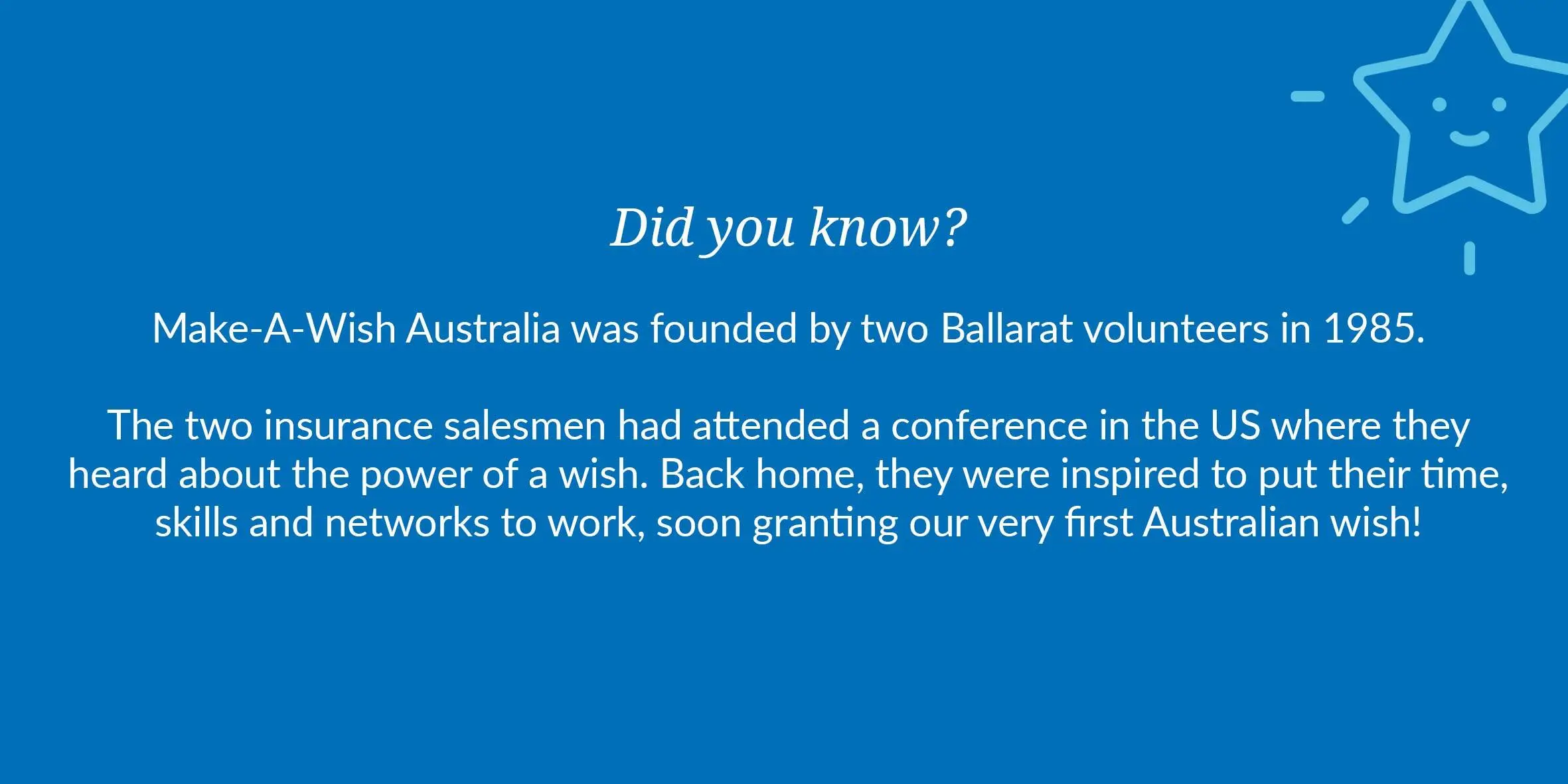 Did you know?

Make-A-Wish Australia was founded by two Ballarat volunteers in 1985.

The two insurance salesmen had attended a conference in the US where they heard about the power of a wish. Back home, they were inspired to put their time, skills and networks to work, soon granting our very first Australian wish!